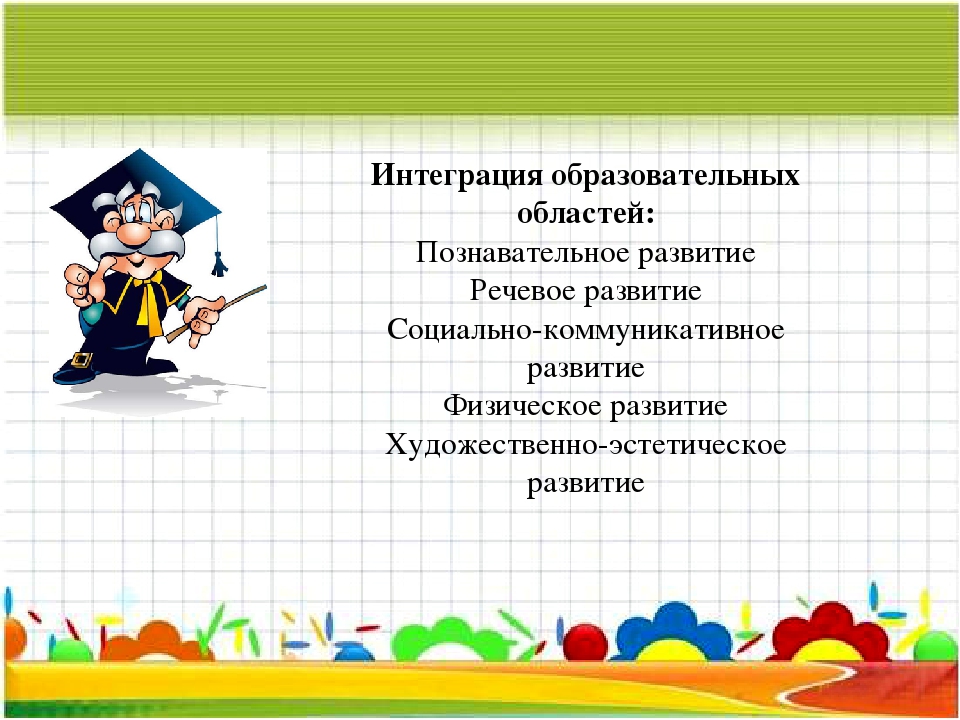 Интеграция образовательных областей:
Познавательное развитие
Речевое развитие
Социально-коммуникативное развитие
Физическое развитие
Художественно-эстетическое развитие